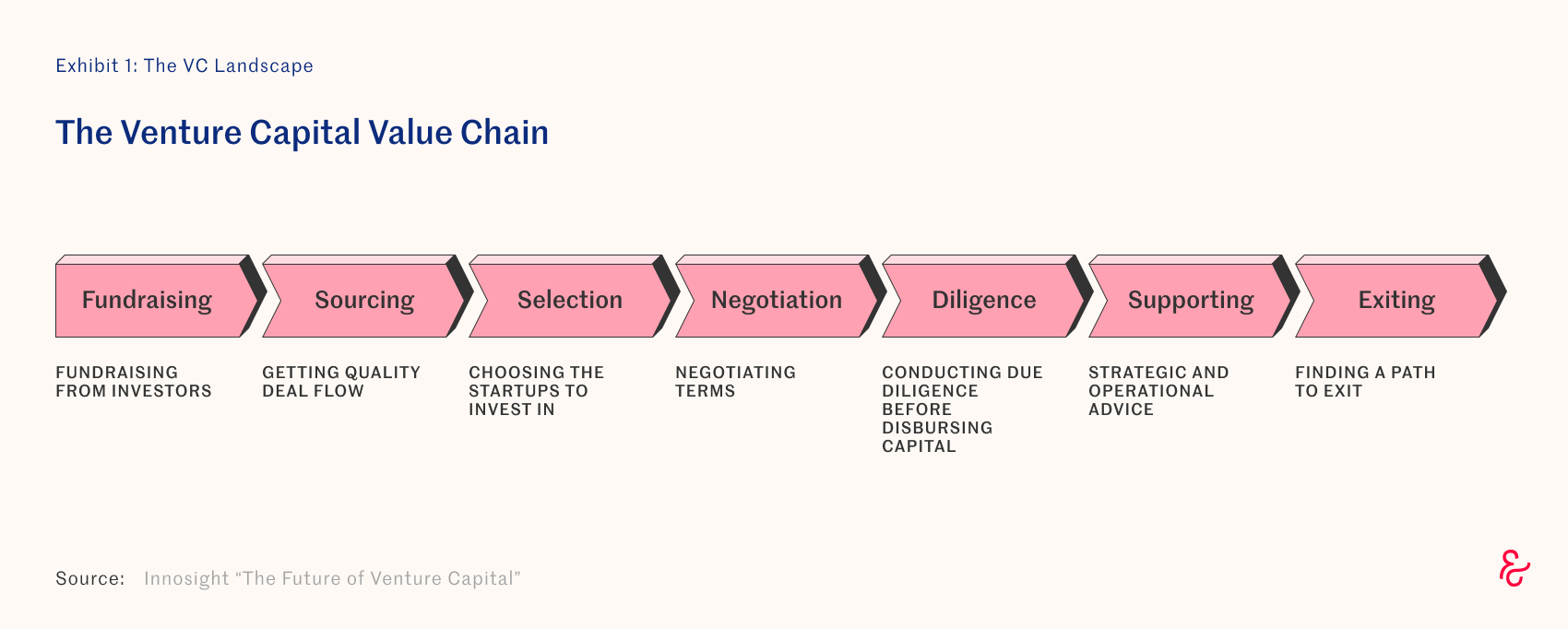 Exhibit 1: The VC Landscape

The Venture Capital Value Chain

Fundraising

FUNDRAISING FROM INVESTORS

Sourcing

GETTING QUALITY DEAL FLOW

Selection

CHOOSING THE STARTUPS TO INVEST IN

Negotiation

NEGOTIATING TERMS

Diligence

CONDUCTING DUE DILIGENCE BEFORE DISBURSING CAPITAL

Supporting

STRATEGIC AND OPERATIONAL ADVICE

Exiting

FINDING A PATH TO EXIT

Source: Innosight “The Future of Venture Capital”

&